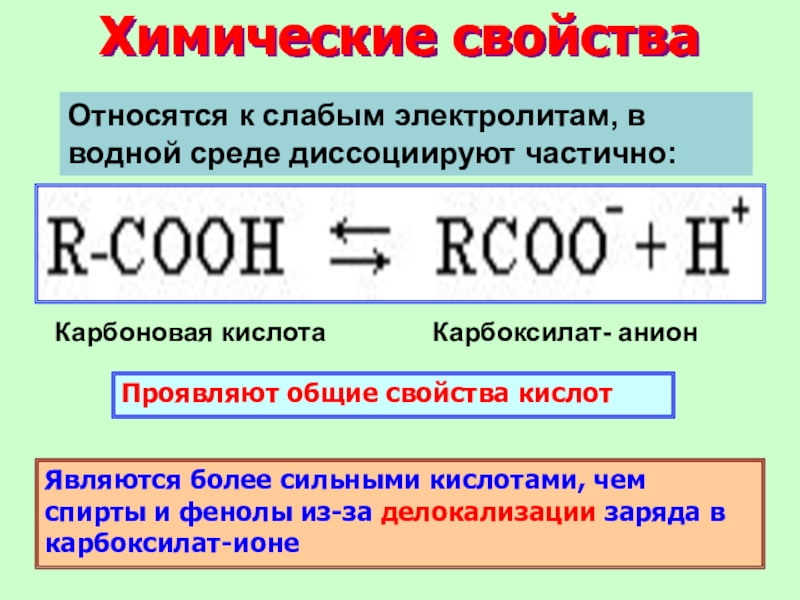 Химические свойства

Относятся к слабым электролитам, в водной среде диссоциируют частично:

$R\text{-}COOH \rightleftarrows RCOO^- + H^+$

Карбоновая кислота

Карбоксилат- анион

Проявляют общие свойства кислот

Являются более сильными кислотами, чем спирты и фенолы из-за делокализации заряда в карбоксилат-ионе